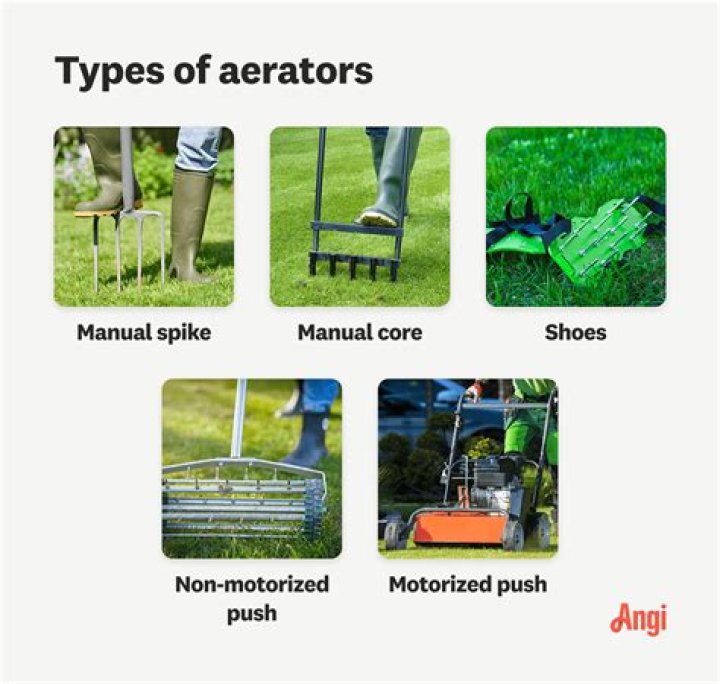 Types of aerators

Manual spike

Manual core

Shoes

Non-motorized push

Motorized push

Angi